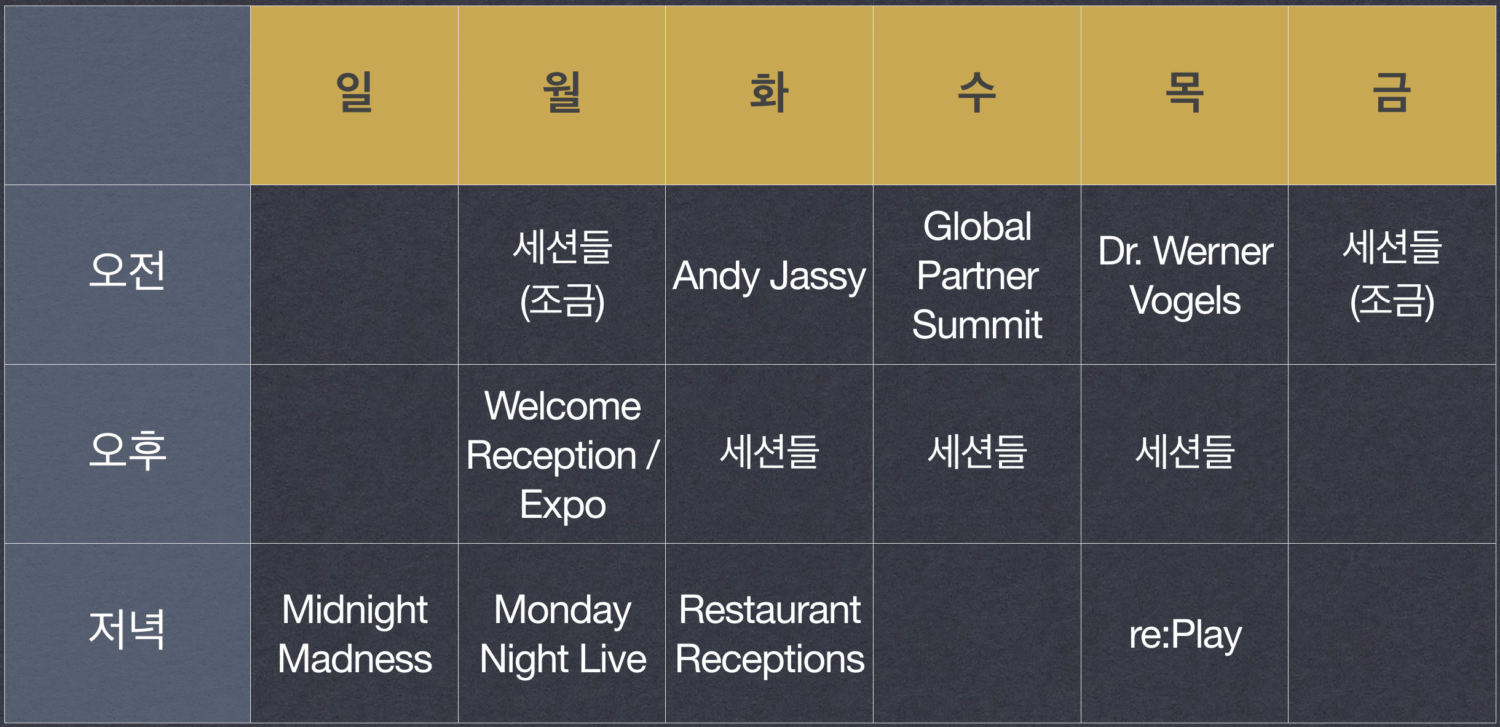 | | 일 | 월 | 화 | 수 | 목 | 금 |
|---|---|---|---|---|---|---|
| 오전 | | 세션들 (조금) | Andy Jassy | Global Partner Summit | Dr. Werner Vogels | 세션들 (조금) |
| 오후 | | Welcome Reception / Expo | 세션들 | 세션들 | 세션들 | |
| 저녁 | Midnight Madness | Monday Night Live | Restaurant Receptions | | re:Play | |